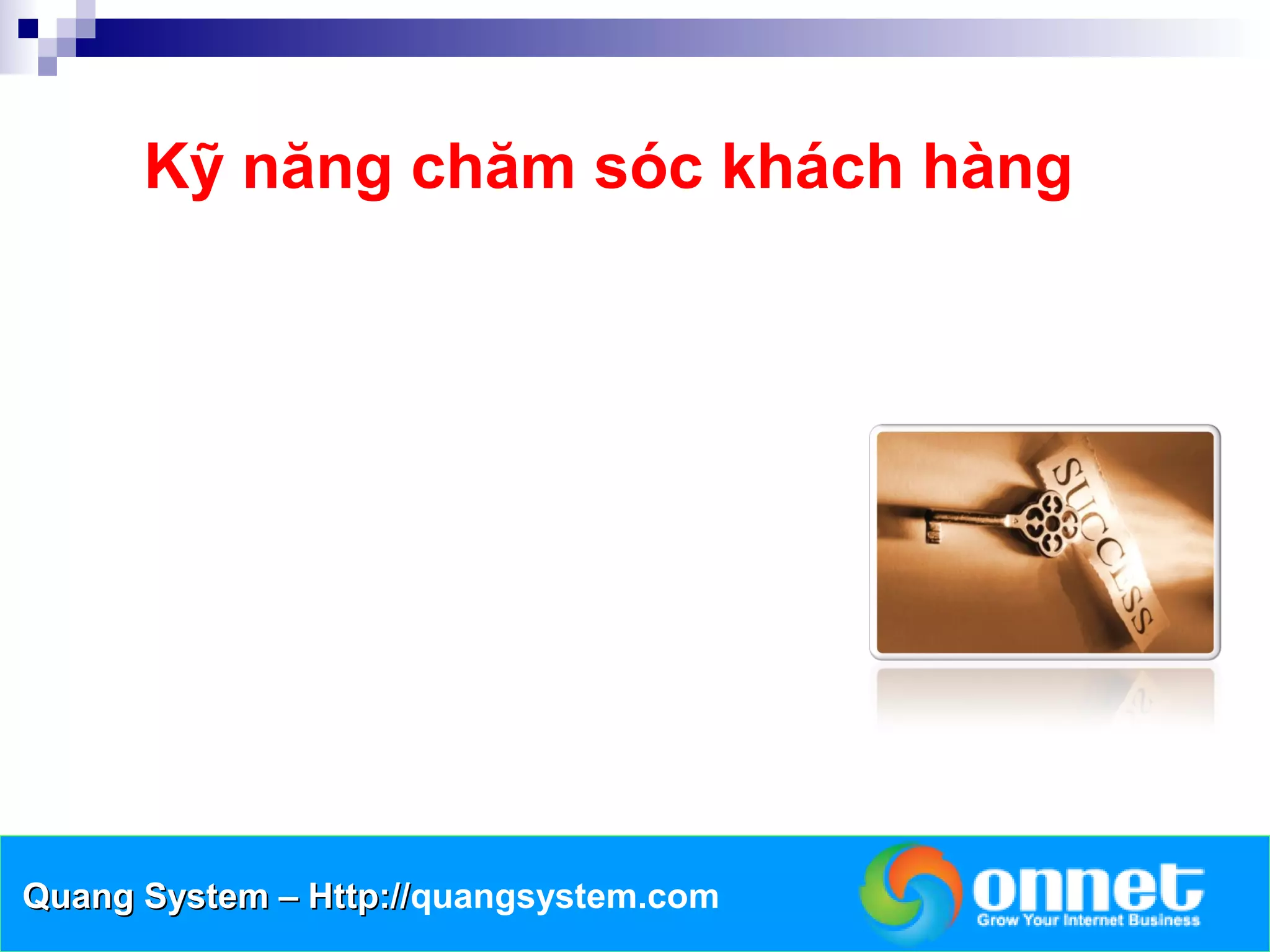 Kỹ năng chăm sóc khách hàng

SUCCESS

Quang System – Http://quangsystem.com

onnet
Grow Your Internet Business